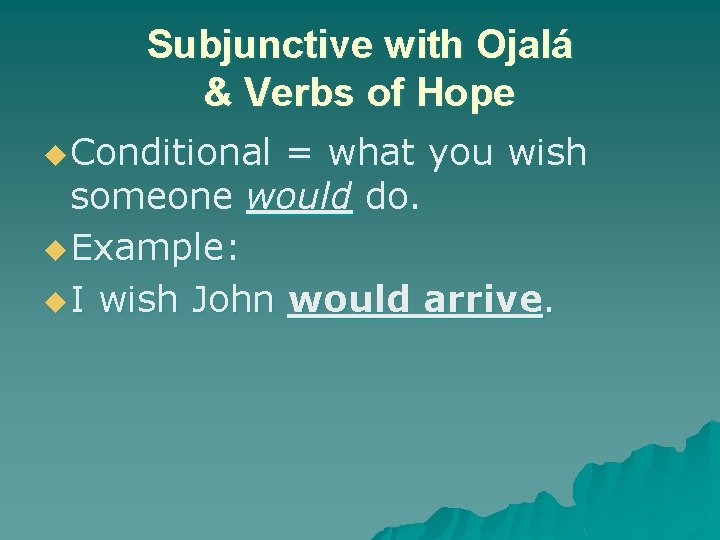 Subjunctive with Ojalá
& Verbs of Hope

Conditional = what you wish someone would do.

Example:

I wish John would arrive.